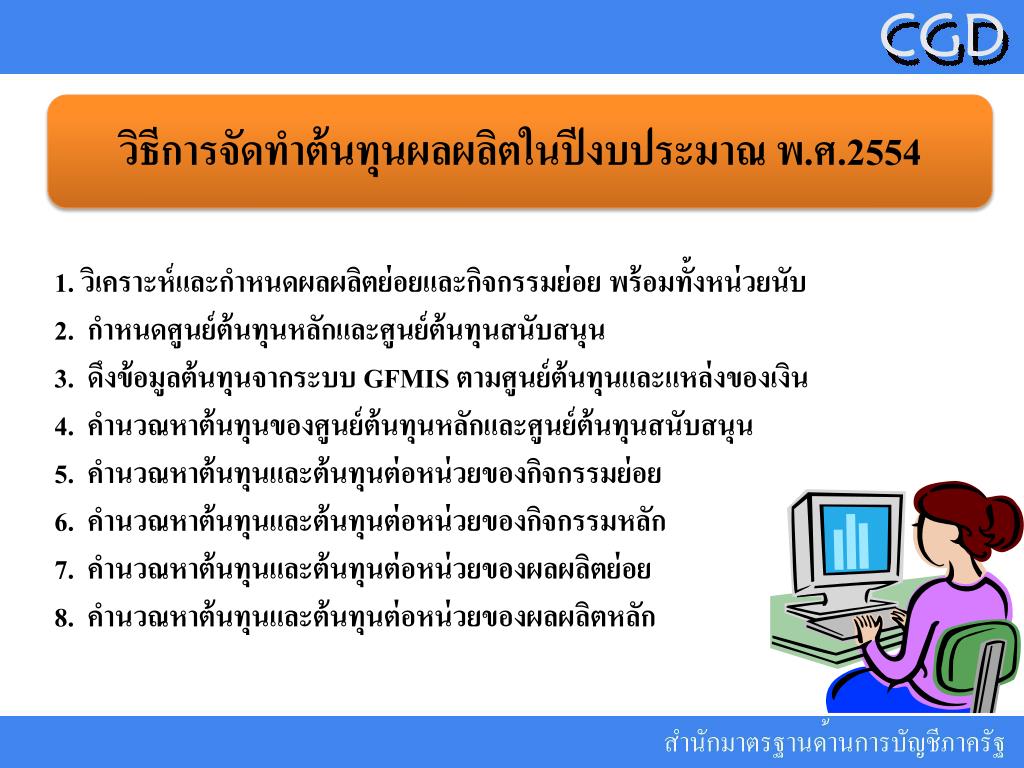 CGD

วิธีการจัดทำต้นทุนผลผลิตในปีงบประมาณ พ.ศ.2554

1. วิเคราะห์และกำหนดผลผลิตย่อยและกิจกรรมย่อย พร้อมทั้งหน่วยนับ
2. กำหนดศูนย์ต้นทุนหลักและศูนย์ต้นทุนสนับสนุน
3. ดึงข้อมูลต้นทุนจากระบบ GFMIS ตามศูนย์ต้นทุนและแหล่งของเงิน
4. คำนวณหาต้นทุนของศูนย์ต้นทุนหลักและศูนย์ต้นทุนสนับสนุน
5. คำนวณหาต้นทุนและต้นทุนต่อหน่วยของกิจกรรมย่อย
6. คำนวณหาต้นทุนและต้นทุนต่อหน่วยของกิจกรรมหลัก
7. คำนวณหาต้นทุนและต้นทุนต่อหน่วยของผลผลิตย่อย
8. คำนวณหาต้นทุนและต้นทุนต่อหน่วยของผลผลิตหลัก

สำนักมาตรฐานด้านการบัญชีภาครัฐ